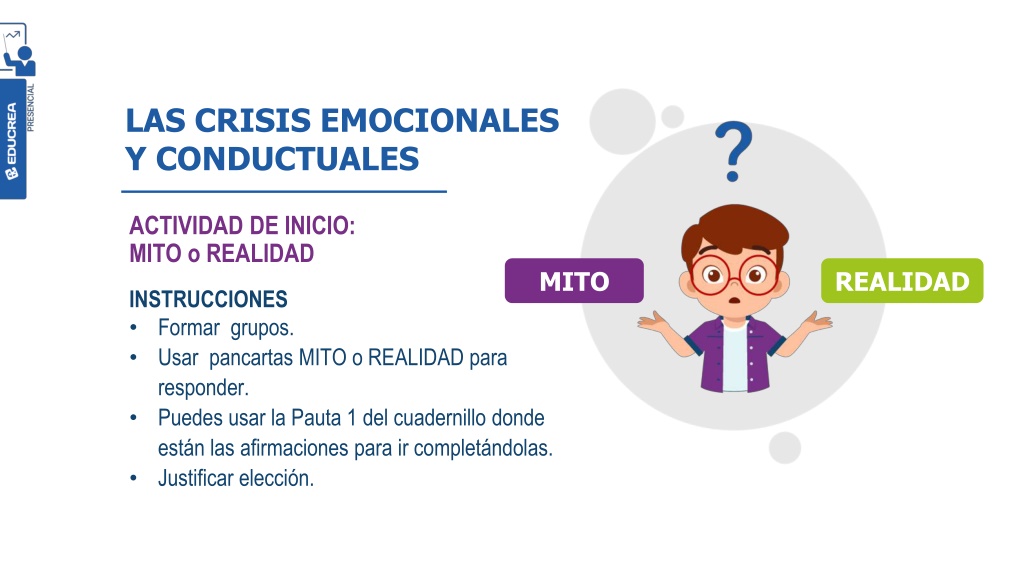 EDUCREA PRESENCIAL

LAS CRISIS EMOCIONALES Y CONDUCTUALES

ACTIVIDAD DE INICIO:
MITO o REALIDAD

INSTRUCCIONES
• Formar grupos.
• Usar pancartas MITO o REALIDAD para responder.
• Puedes usar la Pauta 1 del cuadernillo donde están las afirmaciones para ir completándolas.
• Justificar elección.

?

MITO

REALIDAD